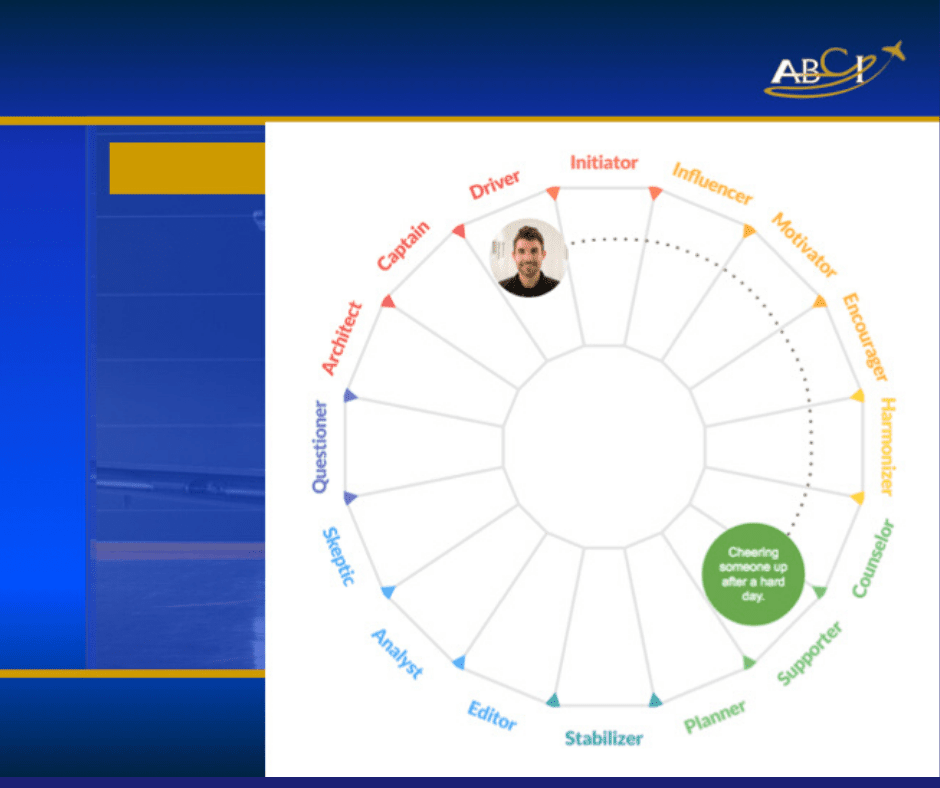 ABCI

Initiator
Influencer
Motivator
Encourager
Harmonizer
Counselor
Supporter
Planner
Stabilizer
Editor
Analyst
Skeptic
Questioner
Architect
Captain
Driver

Cheering someone up after a hard day.